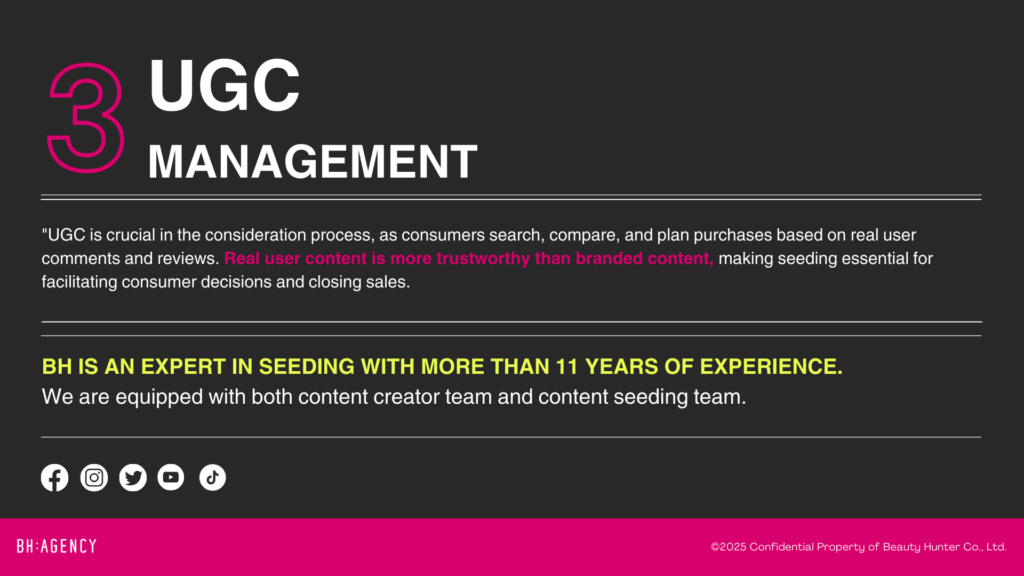 3 UGC
MANAGEMENT

"UGC is crucial in the consideration process, as consumers search, compare, and plan purchases based on real user comments and reviews. Real user content is more trustworthy than branded content, making seeding essential for facilitating consumer decisions and closing sales.

BH IS AN EXPERT IN SEEDING WITH MORE THAN 11 YEARS OF EXPERIENCE.
We are equipped with both content creator team and content seeding team.

BH:AGENCY

©2025 Confidential Property of Beauty Hunter Co., Ltd.